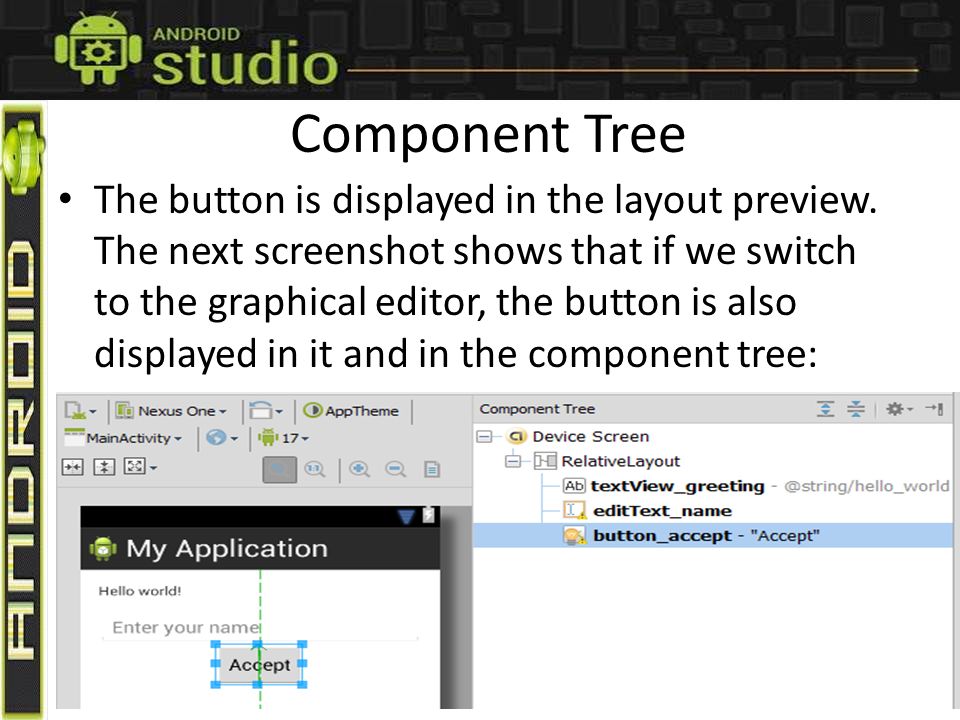 ANDROID studio

ANDROID

Component Tree

• The button is displayed in the layout preview. The next screenshot shows that if we switch to the graphical editor, the button is also displayed in it and in the component tree:

Nexus One AppTheme
MainActivity 17

My Application
Hello world!
Enter your name
Accept

Component Tree
Device Screen
RelativeLayout
Ab textView_greeting - @string/hello_world
editText_name
button_accept - "Accept"